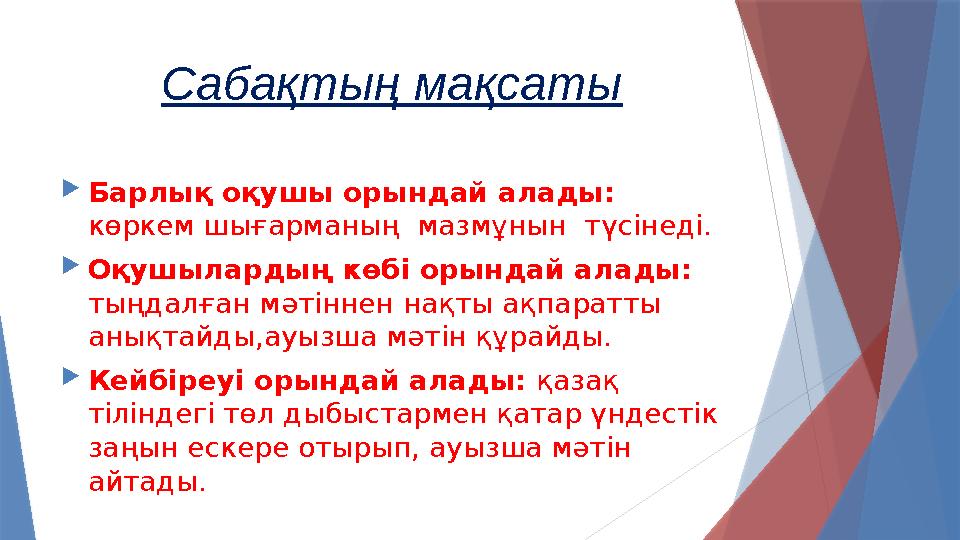 Сабақтың мақсаты

Барлық оқушы орындай алады: көркем шығарманың мазмұнын түсінеді.

Оқушылардың көбі орындай алады: тыңдалған мәтіннен нақты ақпаратты анықтайды,ауызша мәтін құрайды.

Кейбіреуі орындай алады: қазақ тіліндегі төл дыбыстармен қатар үндестік заңын ескере отырып, ауызша мәтін айтады.